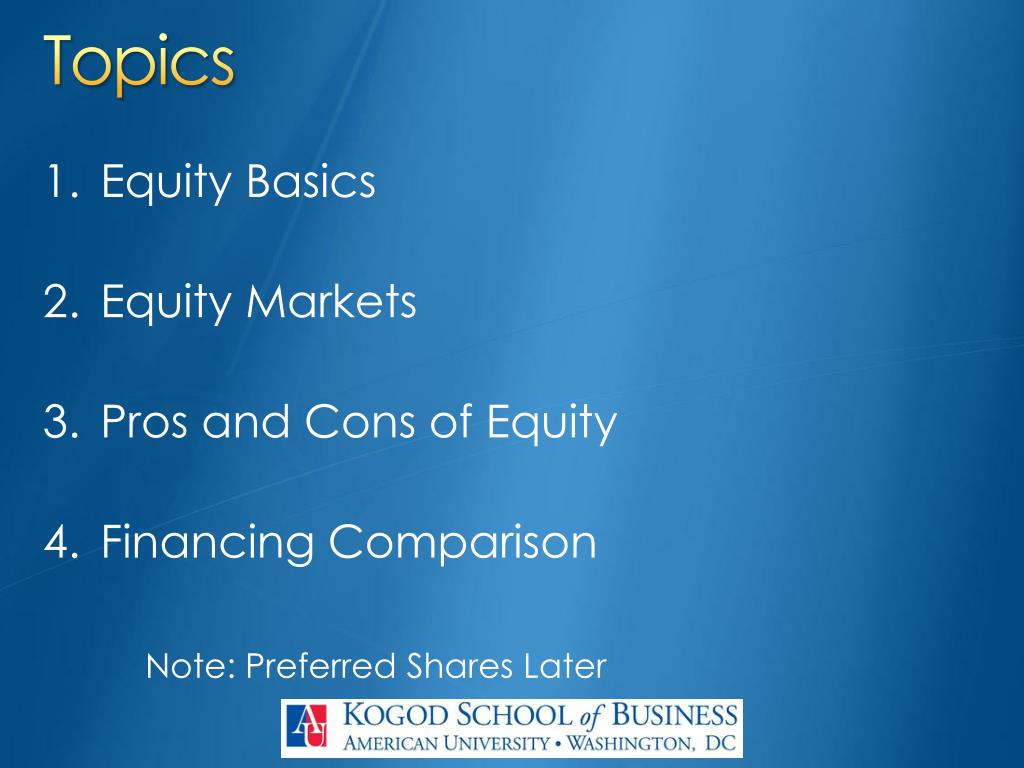 Topics

1. Equity Basics

2. Equity Markets

3. Pros and Cons of Equity

4. Financing Comparison

Note: Preferred Shares Later

AU KOGOD SCHOOL of BUSINESS
AMERICAN UNIVERSITY • WASHINGTON, DC